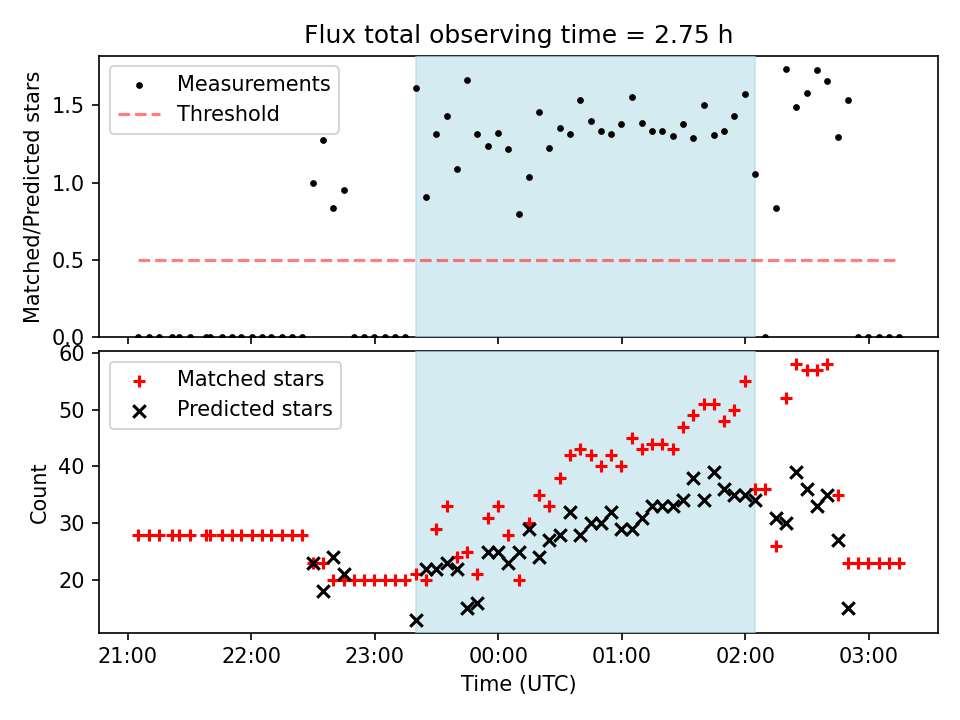 Flux total observing time = 2.75 h

Measurements
Threshold

Matched/Predicted stars

1.5
1.0
0.5
0.0

Matched stars
Predicted stars

Count

60
50
40
30
20

21:00 22:00 23:00 00:00 01:00 02:00 03:00

Time (UTC)